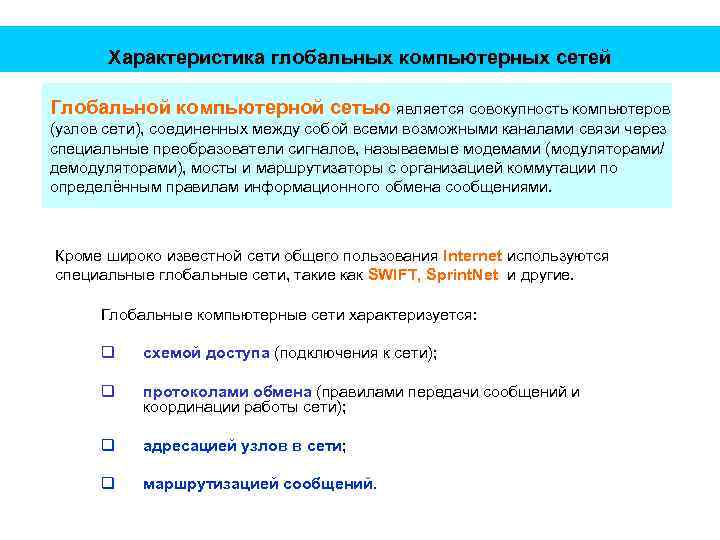 Характеристика глобальных компьютерных сетей

Глобальной компьютерной сетью является совокупность компьютеров (узлов сети), соединенных между собой всеми возможными каналами связи через специальные преобразователи сигналов, называемые модемами (модуляторами/демодуляторами), мосты и маршрутизаторы с организацией коммутации по определённым правилам информационного обмена сообщениями.

Кроме широко известной сети общего пользования Internet используются специальные глобальные сети, такие как SWIFT, SprintNet и другие.

Глобальные компьютерные сети характеризуется:

❑ схемой доступа (подключения к сети);

❑ протоколами обмена (правилами передачи сообщений и координации работы сети);

❑ адресацией узлов в сети;

❑ маршрутизацией сообщений.